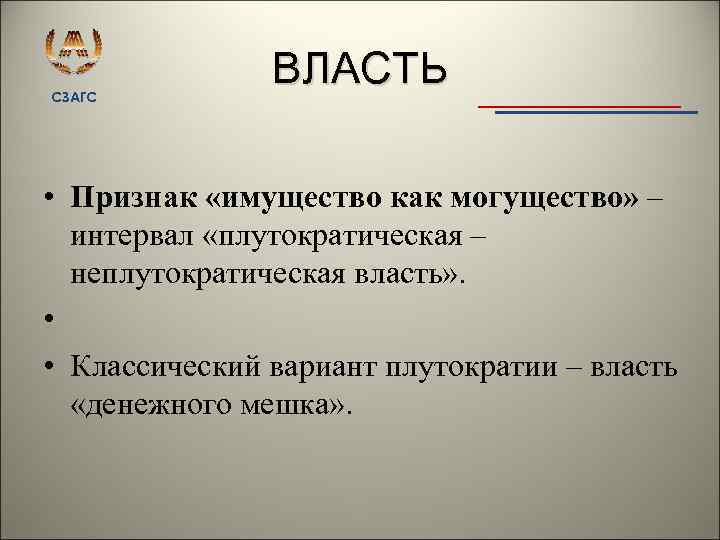 СЗАГС

ВЛАСТЬ

• Признак «имущество как могущество» – интервал «плутократическая – неплутократическая власть».

•

• Классический вариант плутократии – власть «денежного мешка».